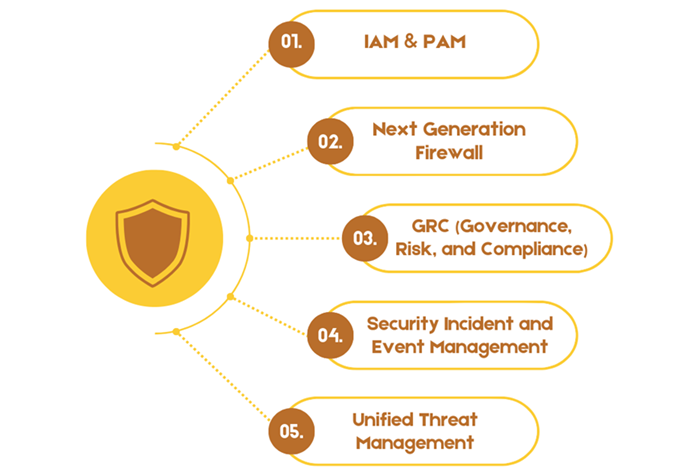 01. IAM & PAM

02. Next Generation Firewall

03. GRC (Governance, Risk, and Compliance)

04. Security Incident and Event Management

05. Unified Threat Management